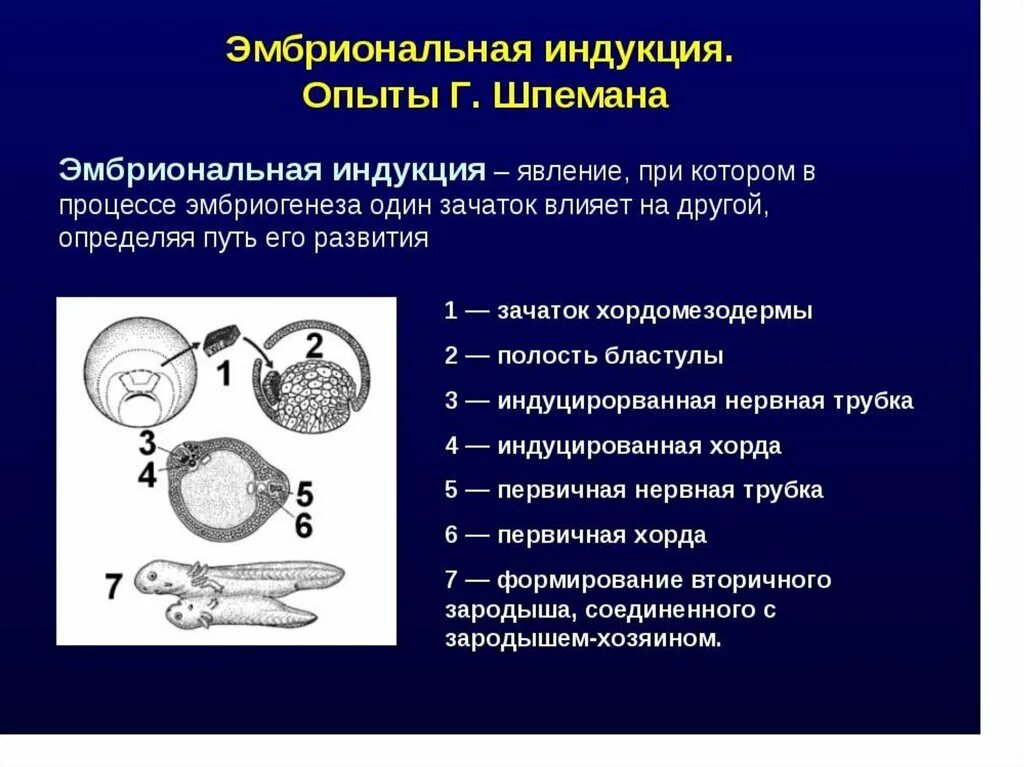 Эмбриональная индукция.
Опыты Г. Шпемана

Эмбриональная индукция – явление, при котором в процессе эмбриогенеза один зачаток влияет на другой, определяя путь его развития

1
2
3
4
5
6
7

1 — зачаток хордомезодермы
2 — полость бластулы
3 — индуцирорванная нервная трубка
4 — индуцированная хорда
5 — первичная нервная трубка
6 — первичная хорда
7 — формирование вторичного зародыша, соединенного с зародышем-хозяином.